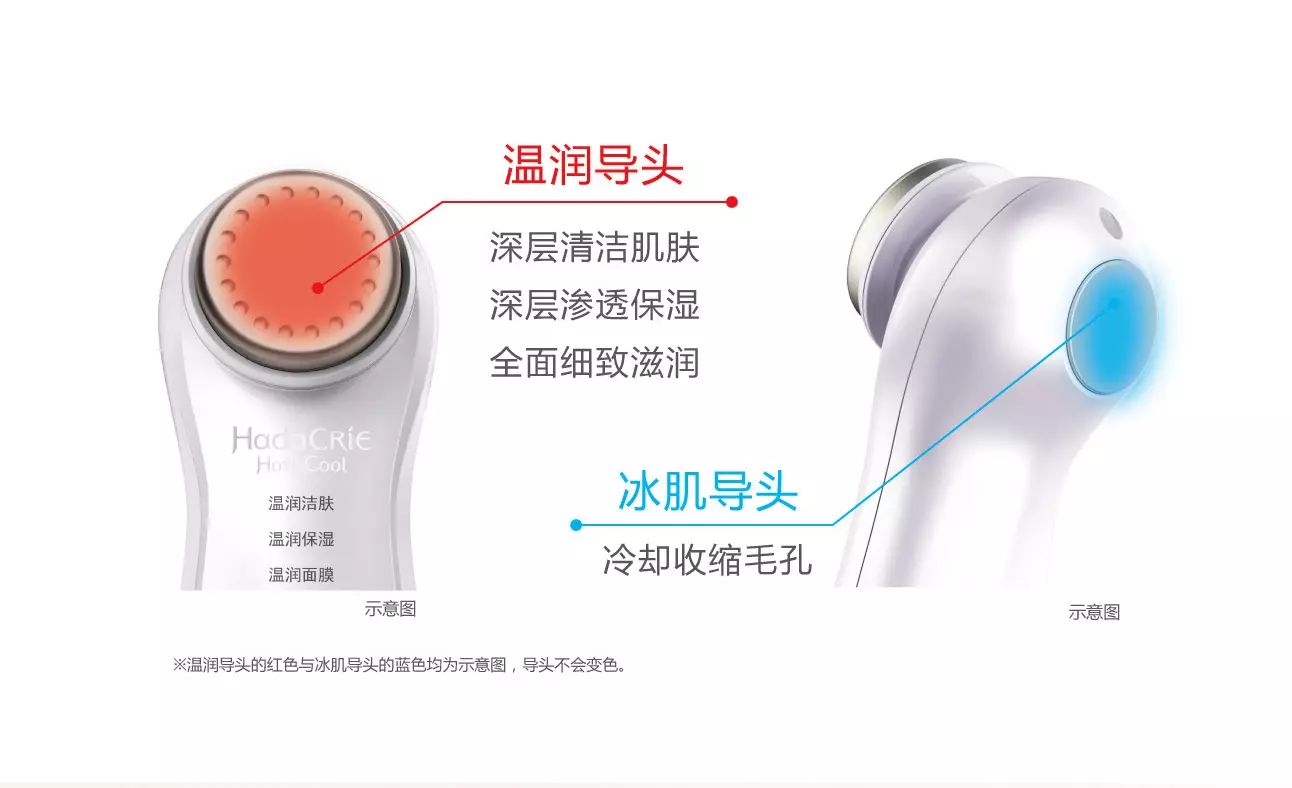 温润导头

深层清洁肌肤
深层渗透保湿
全面细致滋润

HadaCRiE
Hot Cool
温润洁肤
温润保湿
温润面膜

示意图

冰肌导头

冷却收缩毛孔

示意图

※温润导头的红色与冰肌导头的蓝色均为示意图，导头不会变色。